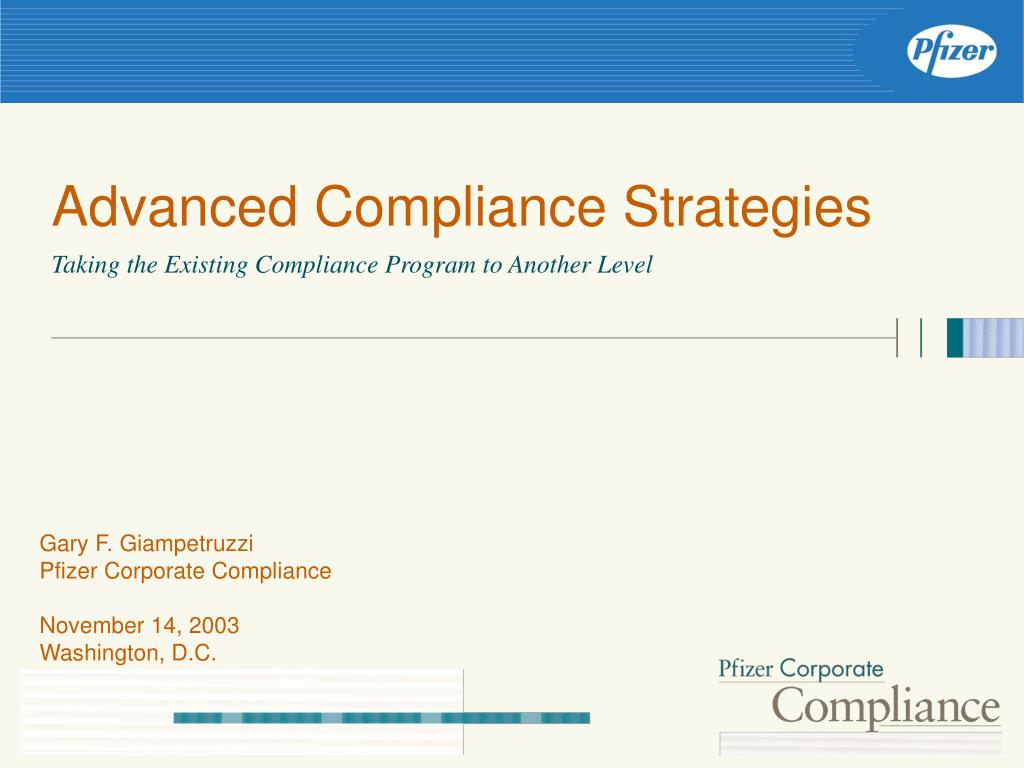 Pfizer

Advanced Compliance Strategies

Taking the Existing Compliance Program to Another Level

Gary F. Giampetruzzi
Pfizer Corporate Compliance

November 14, 2003
Washington, D.C.

Pfizer Corporate
Compliance